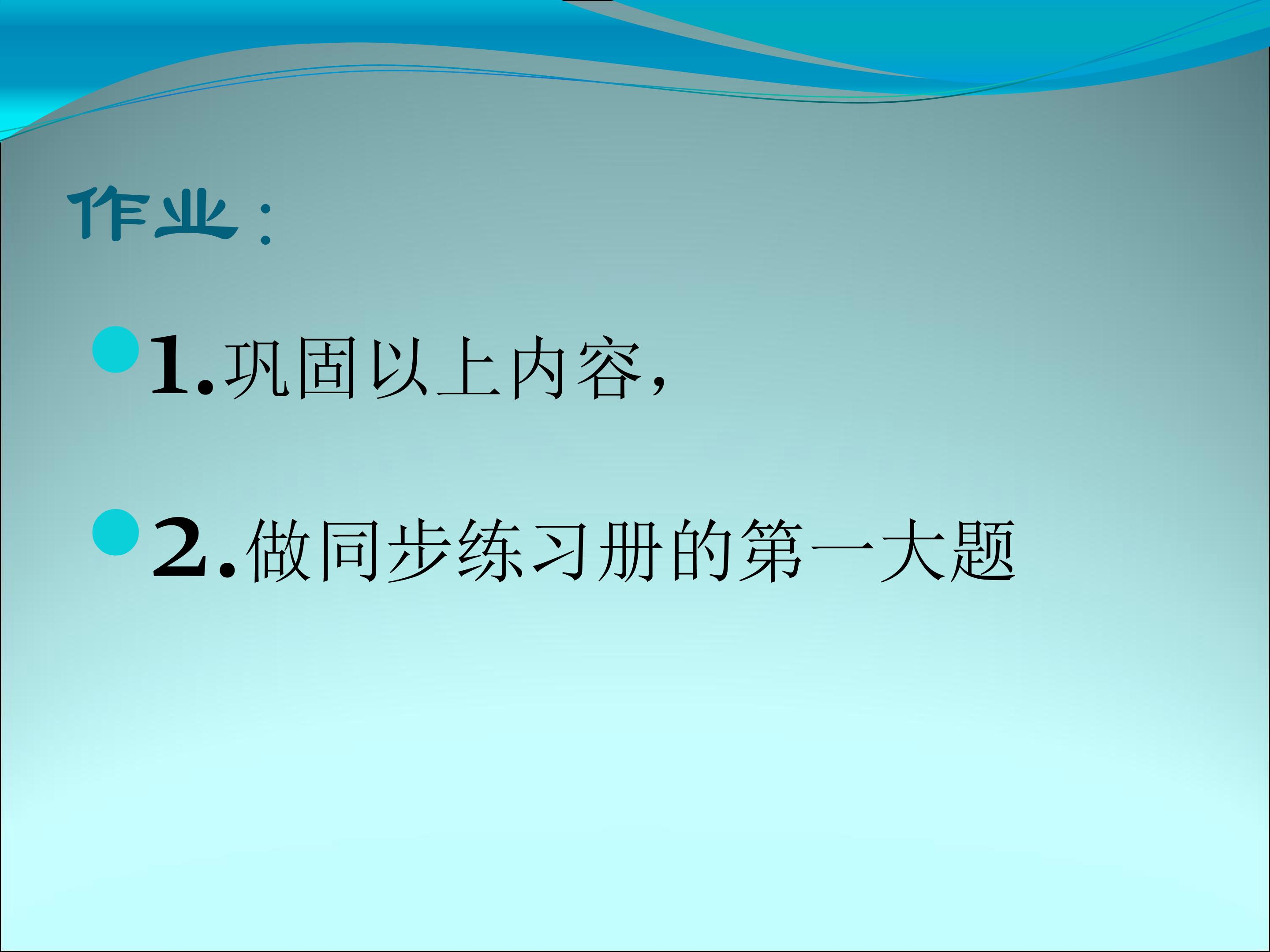 作业：

1.巩固以上内容，

2.做同步练习册的第一大题